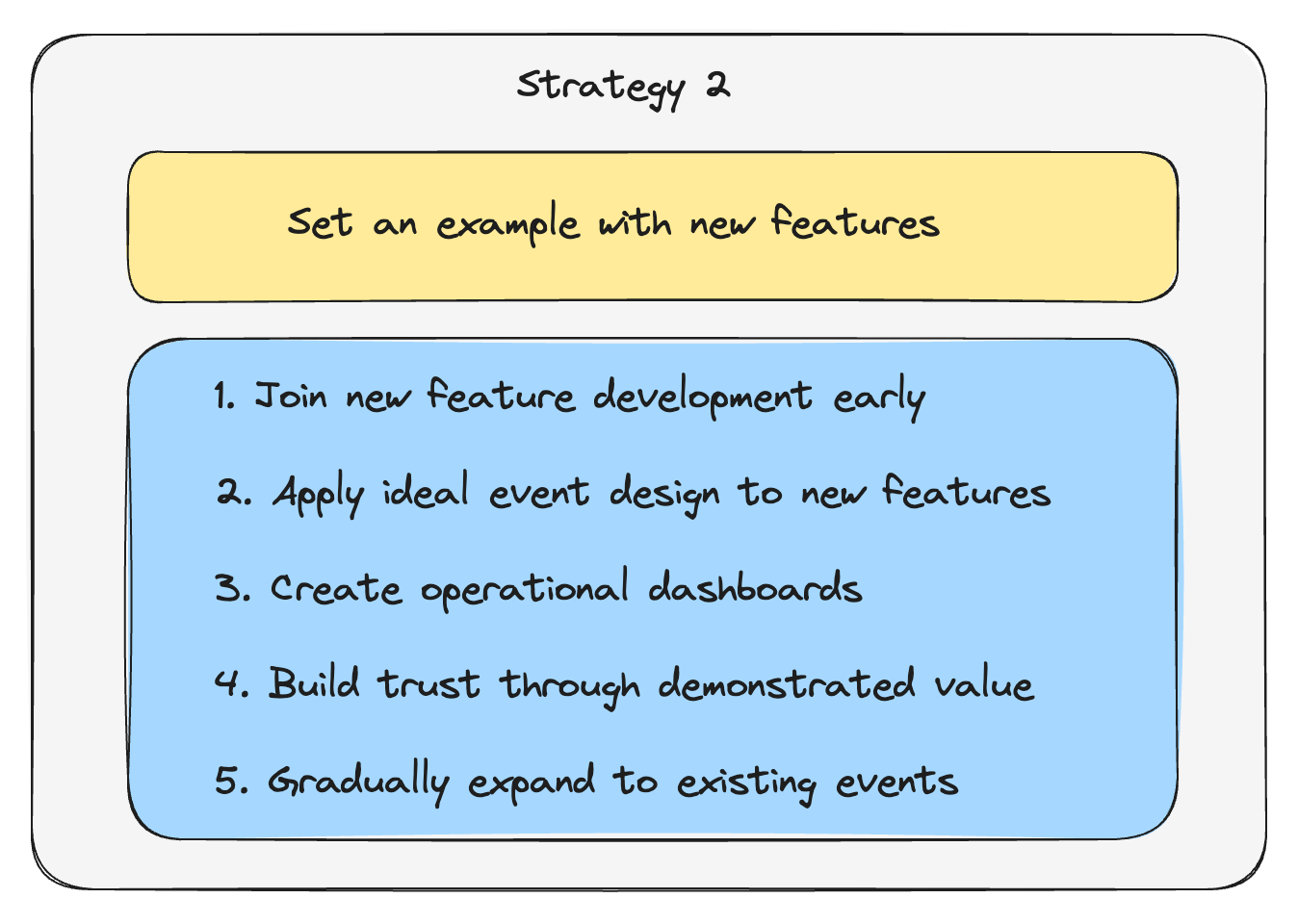 Strategy 2

Set an example with new features

1. Join new feature development early

2. Apply ideal event design to new features

3. Create operational dashboards

4. Build trust through demonstrated value

5. Gradually expand to existing events